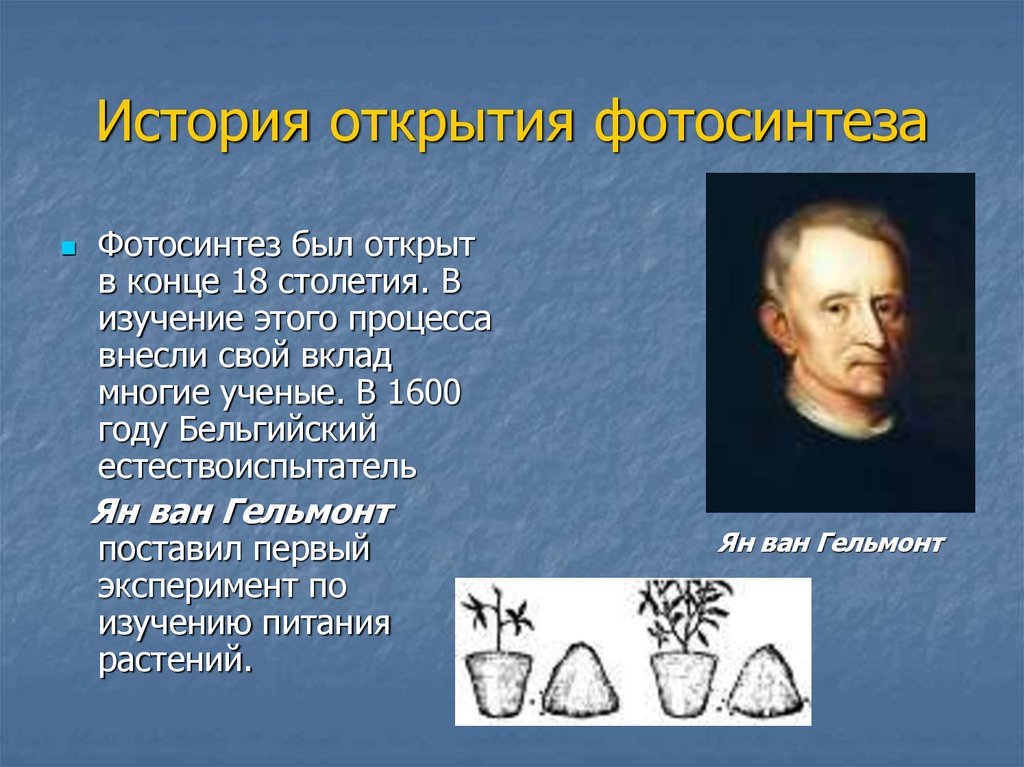 История открытия фотосинтеза

Фотосинтез был открыт в конце 18 столетия. В изучение этого процесса внесли свой вклад многие ученые. В 1600 году Бельгийский естествоиспытатель Ян ван Гельмонт поставил первый эксперимент по изучению питания растений.

Ян ван Гельмонт